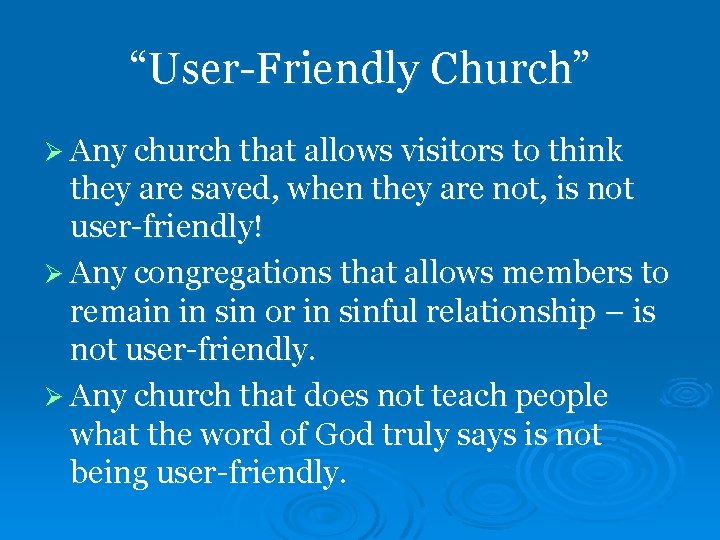 “User-Friendly Church”

➢ Any church that allows visitors to think they are saved, when they are not, is not user-friendly!

➢ Any congregations that allows members to remain in sin or in sinful relationship – is not user-friendly.

➢ Any church that does not teach people what the word of God truly says is not being user-friendly.